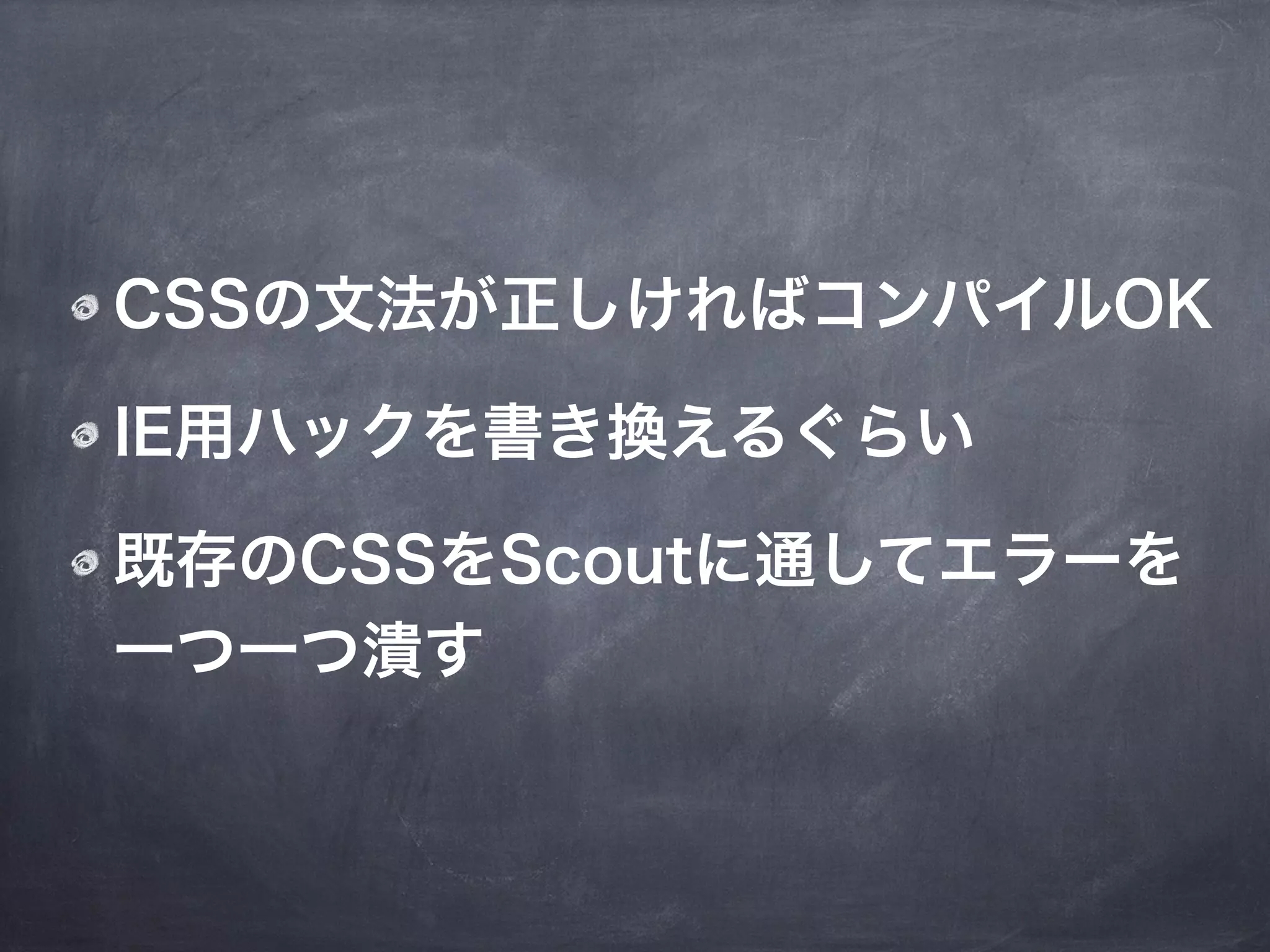 CSSの文法が正しければコンパイルOK

IE用ハックを書き換えるぐらい

既存のCSSをScoutに通してエラーを一つ一つ潰す